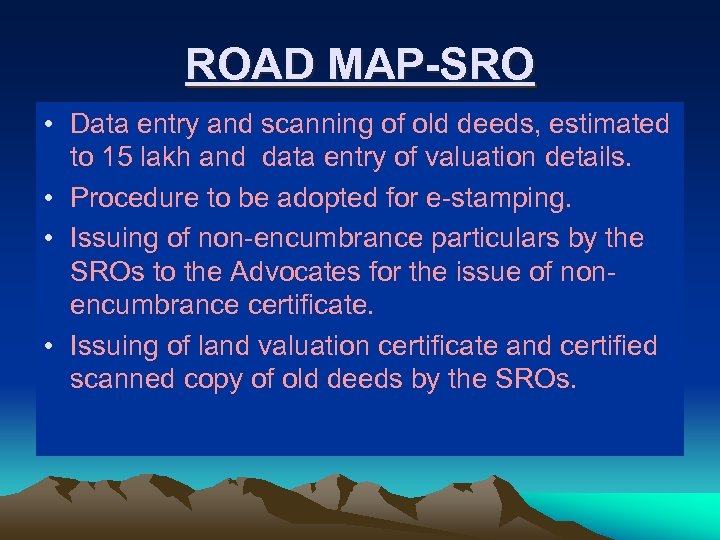 ROAD MAP-SRO

• Data entry and scanning of old deeds, estimated to 15 lakh and data entry of valuation details.

• Procedure to be adopted for e-stamping.

• Issuing of non-encumbrance particulars by the SROs to the Advocates for the issue of non-encumbrance certificate.

• Issuing of land valuation certificate and certified scanned copy of old deeds by the SROs.